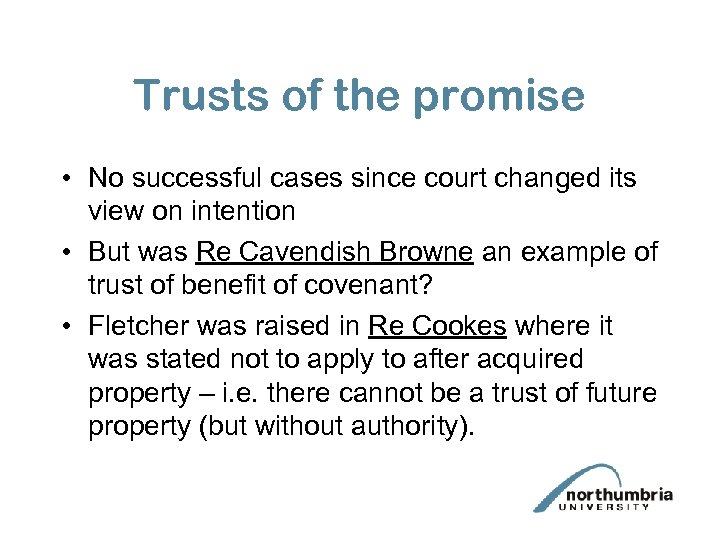 Trusts of the promise

• No successful cases since court changed its view on intention

• But was Re Cavendish Browne an example of trust of benefit of covenant?

• Fletcher was raised in Re Cookes where it was stated not to apply to after acquired property – i.e. there cannot be a trust of future property (but without authority).

northumbria
UNIVERSITY